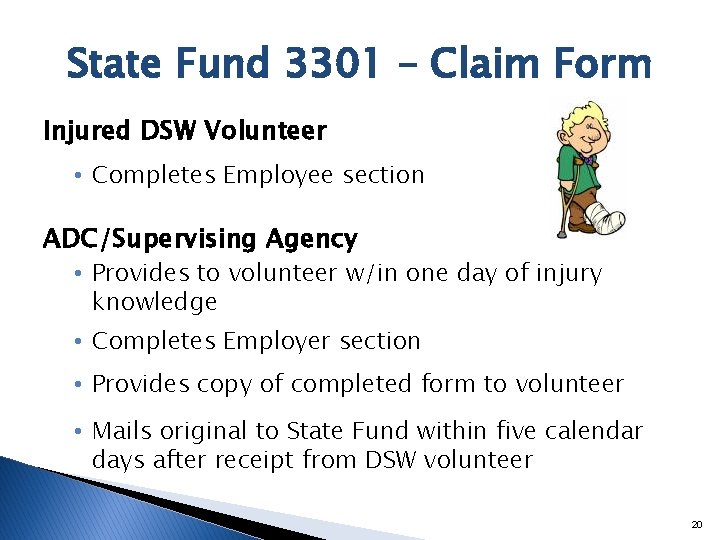 State Fund 3301 – Claim Form

Injured DSW Volunteer

• Completes Employee section

ADC/Supervising Agency

• Provides to volunteer w/in one day of injury knowledge
• Completes Employer section
• Provides copy of completed form to volunteer
• Mails original to State Fund within five calendar days after receipt from DSW volunteer

20